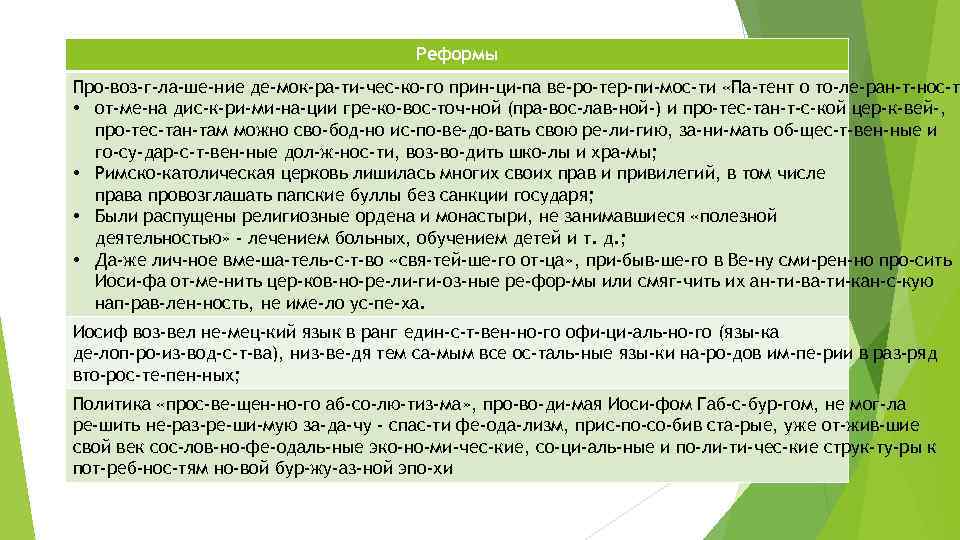 Реформы

Про-воз-г-ла-ше-ние де-мок-ра-ти-чес-ко-го прин-ци-па ве-ро-тер-пи-мос-ти «Па-тент о то-ле-ран-т-нос-т
• от-ме-на дис-к-ри-ми-на-ции гре-ко-вос-точ-ной (пра-вос-лав-ной-) и про-тес-тан-т-с-кой цер-к-вей-, про-тес-тан-там можно сво-бод-но ис-по-ве-до-вать свою ре-ли-гию, за-ни-мать об-щес-т-вен-ные и го-су-дар-с-т-вен-ные дол-ж-нос-ти, воз-во-дить шко-лы и хра-мы;
• Римско-католическая церковь лишилась многих своих прав и привилегий, в том числе права провозглашать папские буллы без санкции государя;
• Были распущены религиозные ордена и монастыри, не занимавшиеся «полезной деятельностью» - лечением больных, обучением детей и т. д.;
• Да-же лич-ное вме-ша-тель-с-т-во «свя-тей-ше-го от-ца», при-быв-ше-го в Ве-ну сми-рен-но про-сить Иоси-фа от-ме-нить цер-ков-но-ре-ли-ги-оз-ные ре-фор-мы или смяг-чить их ан-ти-ва-ти-кан-с-кую нап-рав-лен-ность, не име-ло ус-пе-ха.

Иосиф воз-вел не-мец-кий язык в ранг един-с-т-вен-но-го офи-ци-аль-но-го (язы-ка де-лоп-ро-из-вод-с-т-ва), низ-ве-дя тем са-мым все ос-таль-ные язы-ки на-ро-дов им-пе-рии в раз-ряд вто-рос-те-пен-ных;

Политика «прос-ве-щен-но-го аб-со-лю-тиз-ма», про-во-ди-мая Иоси-фом Габ-с-бур-гом, не мог-ла ре-шить не-раз-ре-ши-мую за-да-чу - спас-ти фе-ода-лизм, прис-по-со-бив ста-рые, уже от-жив-шие свой век сос-лов-но-фе-одаль-ные эко-но-ми-чес-кие, со-ци-аль-ные и по-ли-ти-чес-кие струк-ту-ры к пот-реб-нос-тям но-вой бур-жу-аз-ной эпо-хи